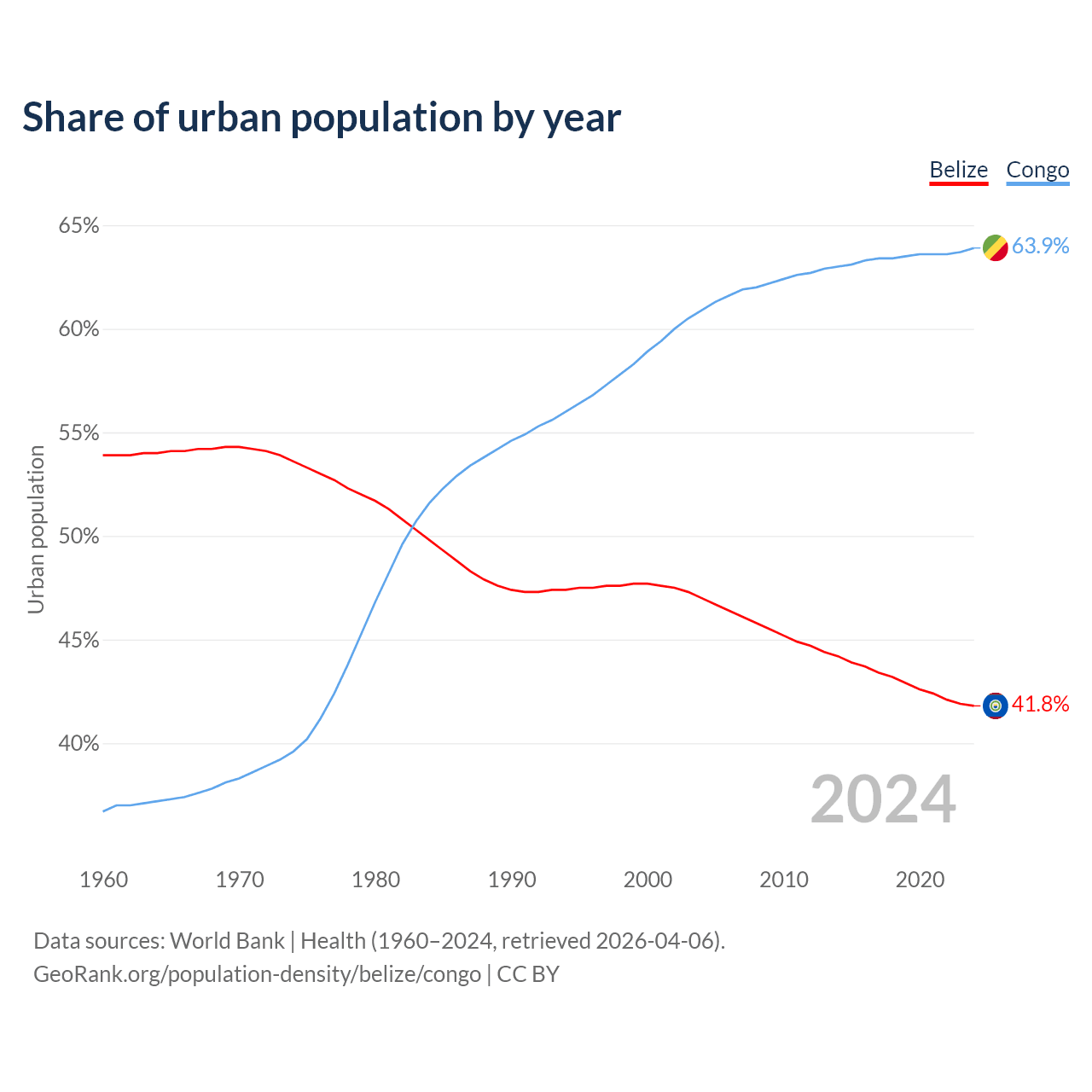 Share of urban population by year

Belize Congo

65%
60%
55%
50%
45%
40%

Urban population

63.9%
41.8%

2024

1960 1970 1980 1990 2000 2010 2020

Data sources: World Bank | Health (1960–2024, retrieved 2026-04-06).
GeoRank.org/population-density/belize/congo | CC BY